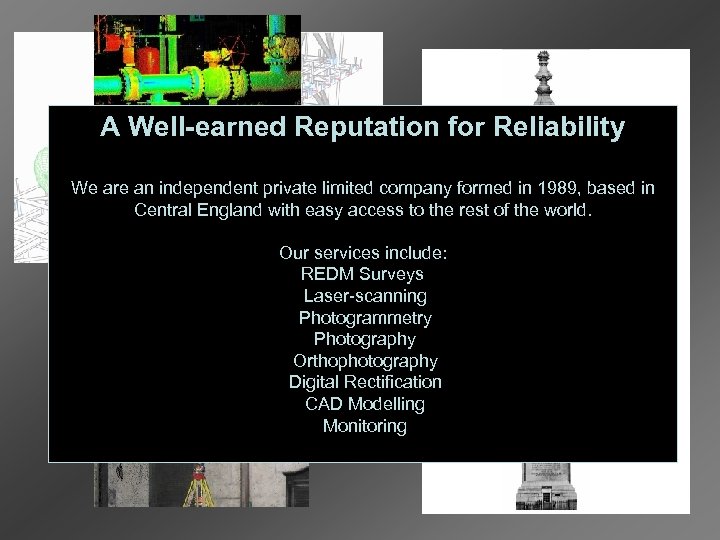 A Well-earned Reputation for Reliability

We are an independent private limited company formed in 1989, based in Central England with easy access to the rest of the world.

Our services include:
REDM Surveys
Laser-scanning
Photogrammetry
Photography
Orthophotography
Digital Rectification
CAD Modelling
Monitoring